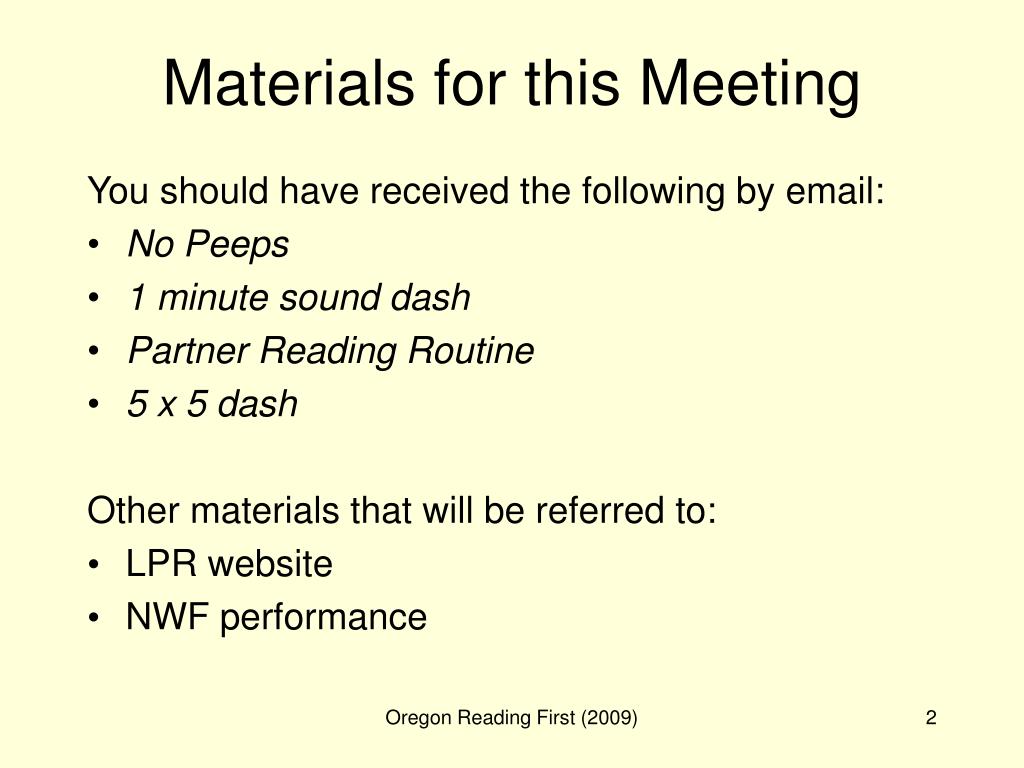 Materials for this Meeting

You should have received the following by email:
• No Peeps
• 1 minute sound dash
• Partner Reading Routine
• 5 x 5 dash

Other materials that will be referred to:
• LPR website
• NWF performance

Oregon Reading First (2009)

2